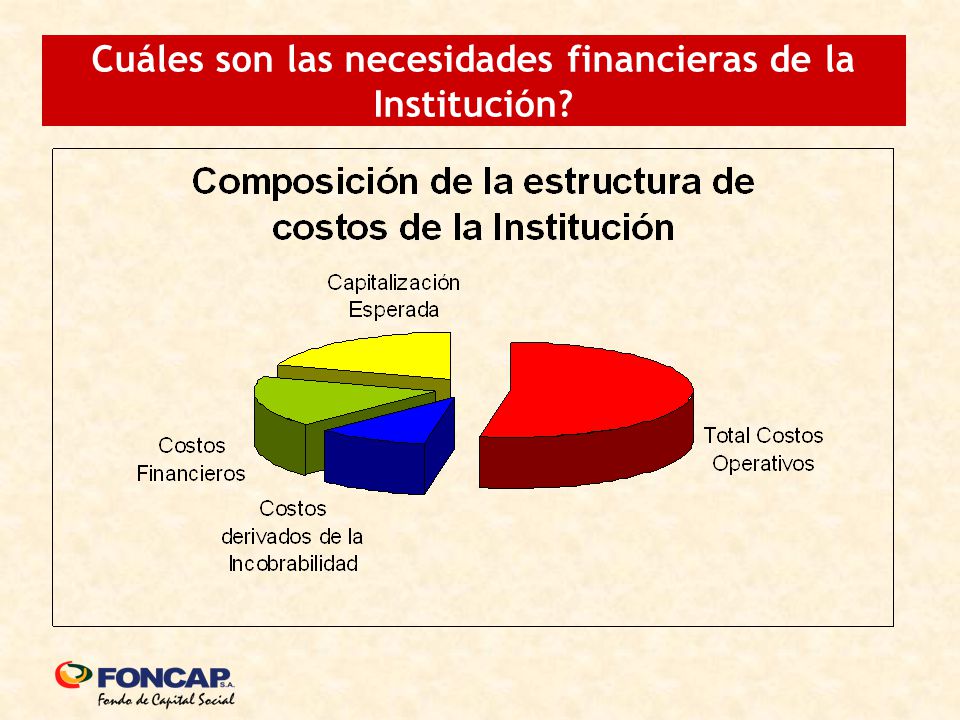 Cuáles son las necesidades financieras de la Institución?

Composición de la estructura de costos de la Institución

Capitalización Esperada

Costos Financieros

Costos derivados de la Incobrabilidad

Total Costos Operativos

FONCAP S.A.
Fondo de Capital Social